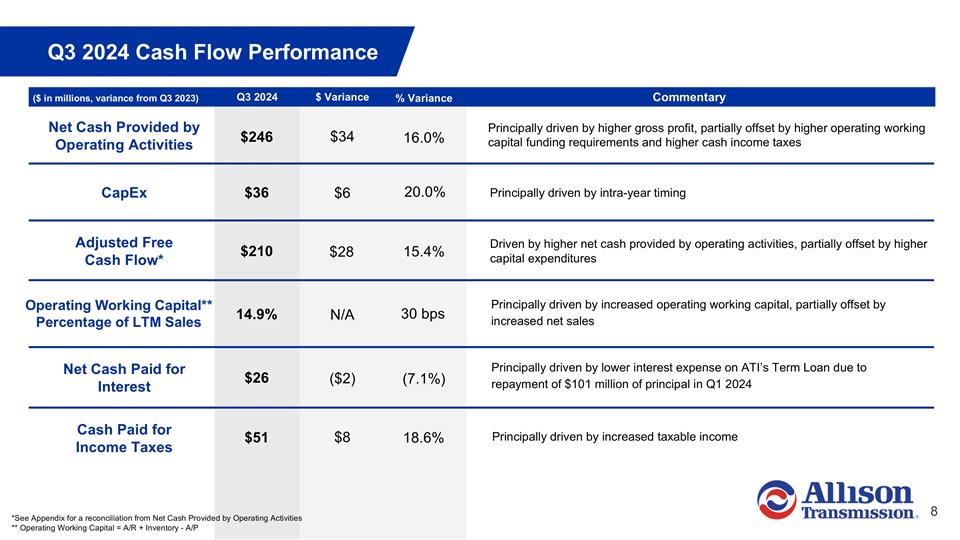 Q3 2024 Cash Flow Performance

| (\$ in millions, variance from Q3 2023) | Q3 2024 | \$ Variance | % Variance | Commentary |
|---|---|---|---|---|
| Net Cash Provided by Operating Activities | \$246 | \$34 | 16.0% | Principally driven by higher gross profit, partially offset by higher operating working capital funding requirements and higher cash income taxes |
| CapEx | \$36 | \$6 | 20.0% | Principally driven by intra-year timing |
| Adjusted Free Cash Flow* | \$210 | \$28 | 15.4% | Driven by higher net cash provided by operating activities, partially offset by higher capital expenditures |
| Operating Working Capital** Percentage of LTM Sales | 14.9% | N/A | 30 bps | Principally driven by increased operating working capital, partially offset by increased net sales |
| Net Cash Paid for Interest | \$26 | (\$2) | (7.1%) | Principally driven by lower interest expense on ATI's Term Loan due to repayment of \$101 million of principal in Q1 2024 |
| Cash Paid for Income Taxes | \$51 | \$8 | 18.6% | Principally driven by increased taxable income |

*See Appendix for a reconciliation from Net Cash Provided by Operating Activities
** Operating Working Capital = A/R + Inventory - A/P

Allison Transmission.

8